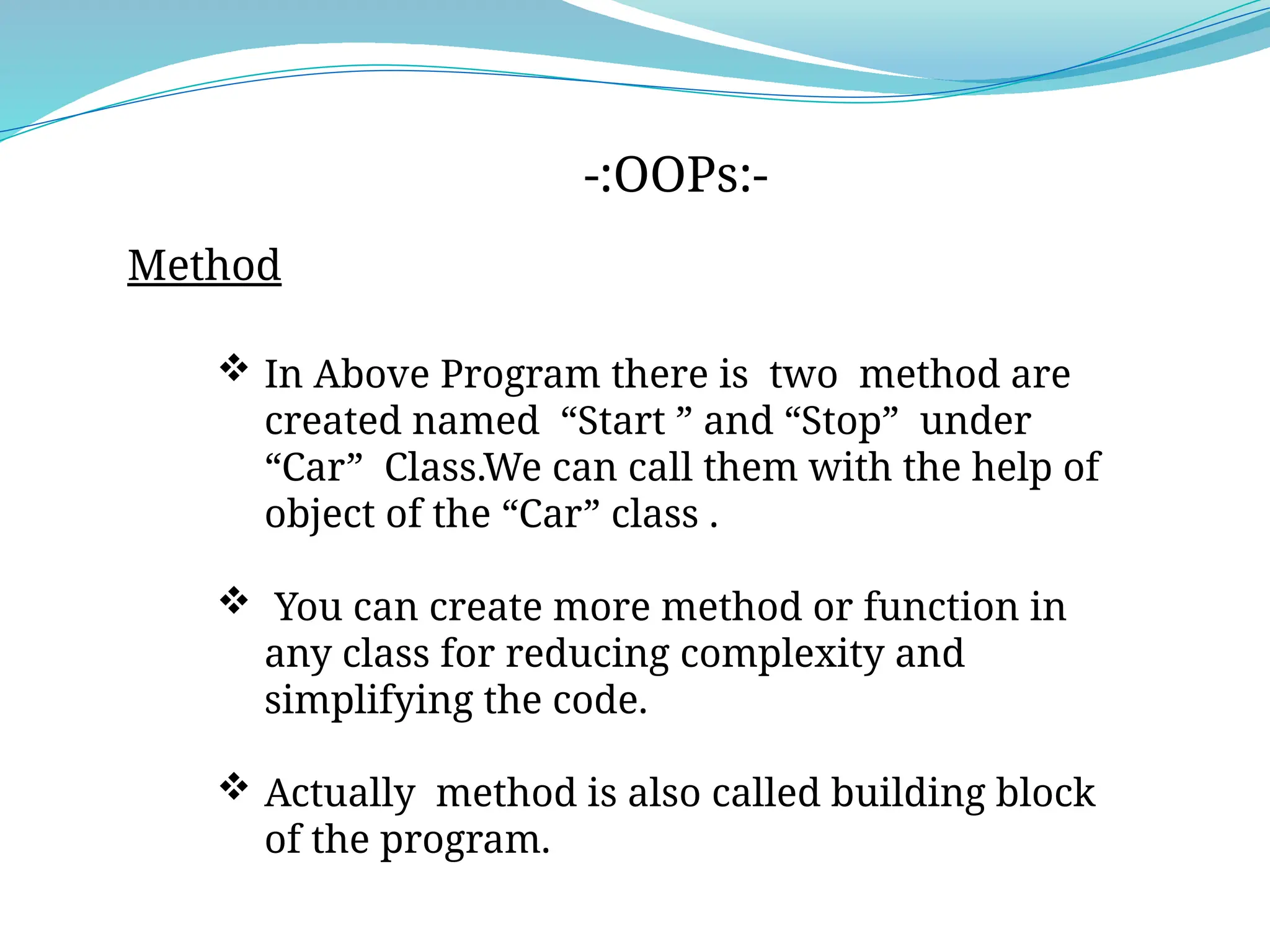 -:OOPs:-

Method

❖ In Above Program there is two method are created named “Start ” and “Stop” under “Car” Class.We can call them with the help of object of the “Car” class .

❖ You can create more method or function in any class for reducing complexity and simplifying the code.

❖ Actually method is also called building block of the program.